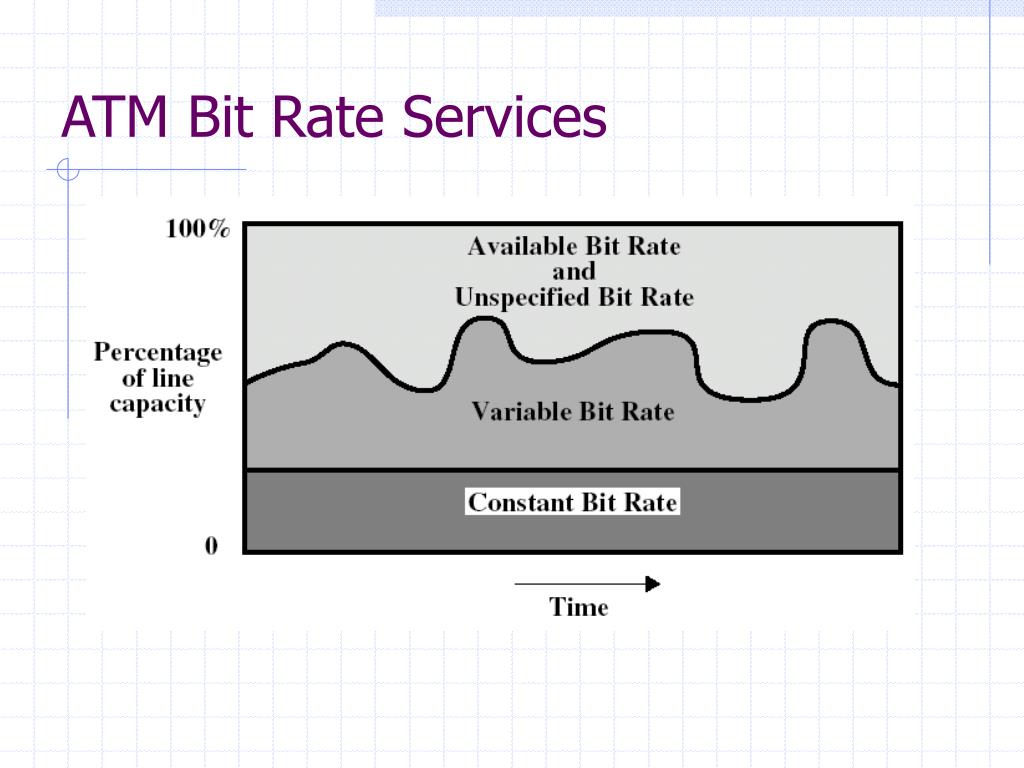 ATM Bit Rate Services

100%

Percentage of line capacity

0

Available Bit Rate and Unspecified Bit Rate

Variable Bit Rate

Constant Bit Rate

Time